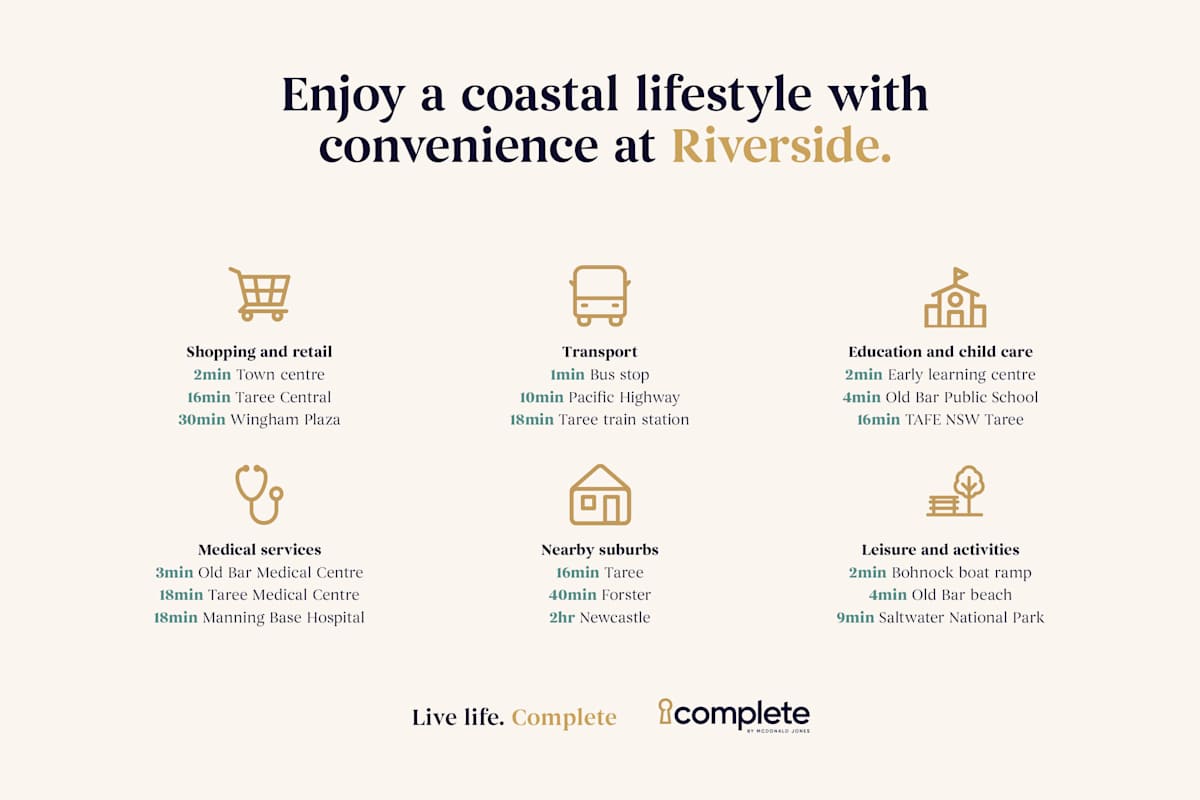 Enjoy a coastal lifestyle with convenience at Riverside.

Shopping and retail
2min Town centre
16min Taree Central
30min Wingham Plaza

Transport
1min Bus stop
10min Pacific Highway
18min Taree train station

Education and child care
2min Early learning centre
4min Old Bar Public School
16min TAFE NSW Taree

Medical services
3min Old Bar Medical Centre
18min Taree Medical Centre
18min Manning Base Hospital

Nearby suburbs
16min Taree
40min Forster
2hr Newcastle

Leisure and activities
2min Bohnock boat ramp
4min Old Bar beach
9min Saltwater National Park

Live life. Complete

complete
BY MCDONALD JONES